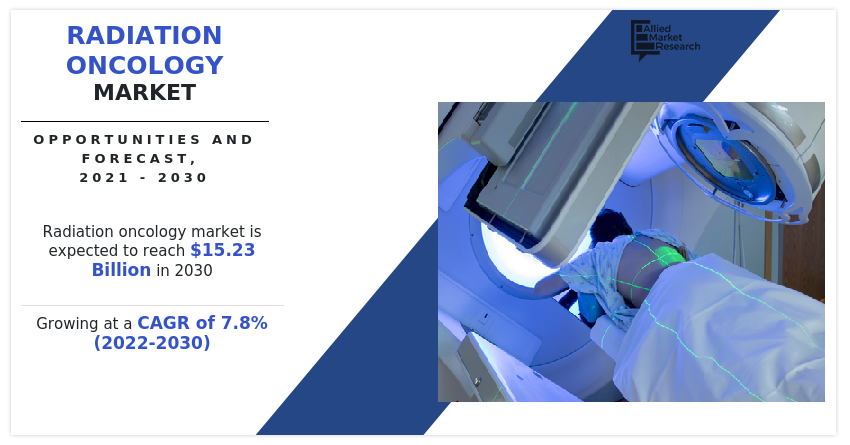 RADIATION ONCOLOGY MARKET

OPPORTUNITIES AND FORECAST, 2021 - 2030

Radiation oncology market is expected to reach $15.23 Billion in 2030

Growing at a CAGR of 7.8% (2022-2030)

Allied Market Research